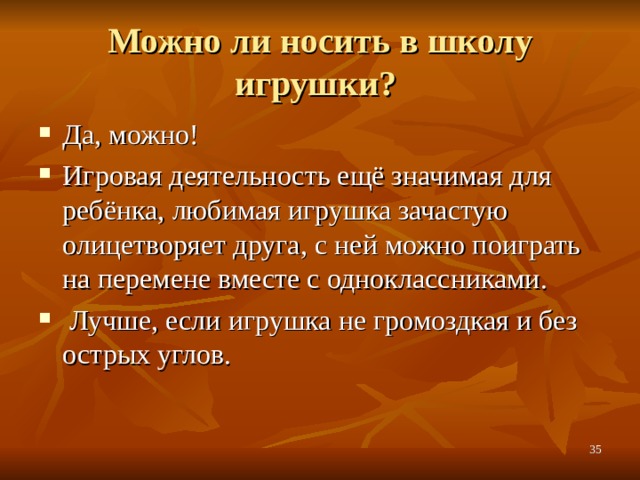 Можно ли носить в школу игрушки?

▪ Да, можно!
▪ Игровая деятельность ещё значимая для ребёнка, любимая игрушка зачастую олицетворяет друга, с ней можно поиграть на перемене вместе с одноклассниками.
▪ Лучше, если игрушка не громоздкая и без острых углов.

35